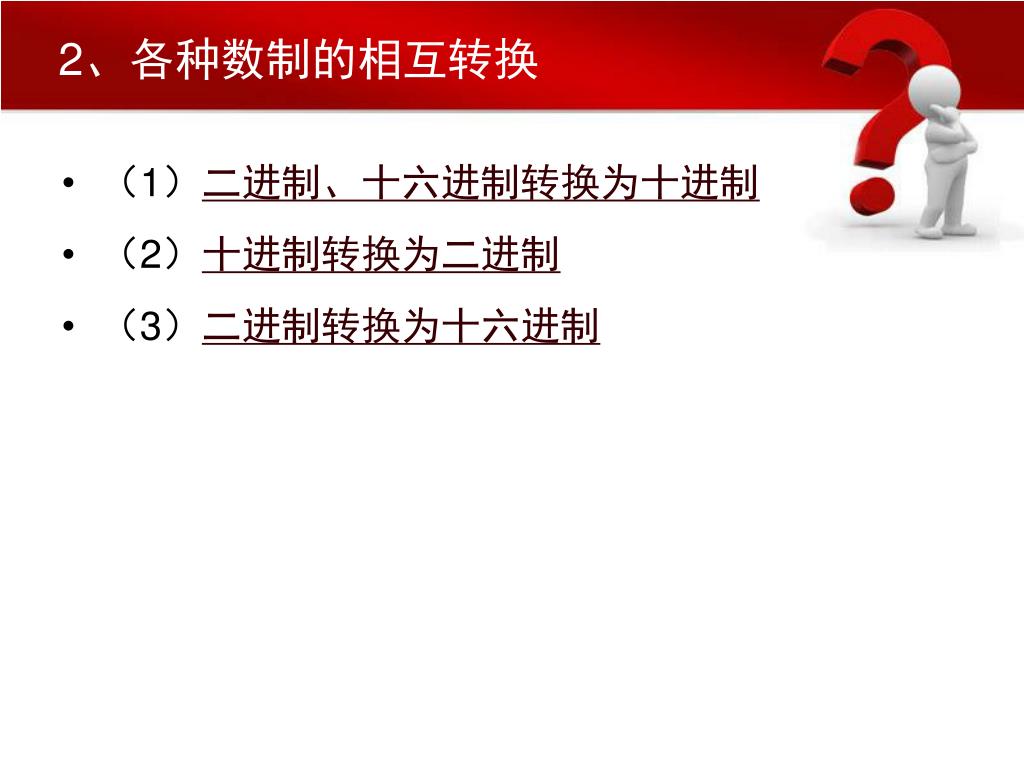 2、各种数制的相互转换

• （1）二进制、十六进制转换为十进制

• （2）十进制转换为二进制

• （3）二进制转换为十六进制